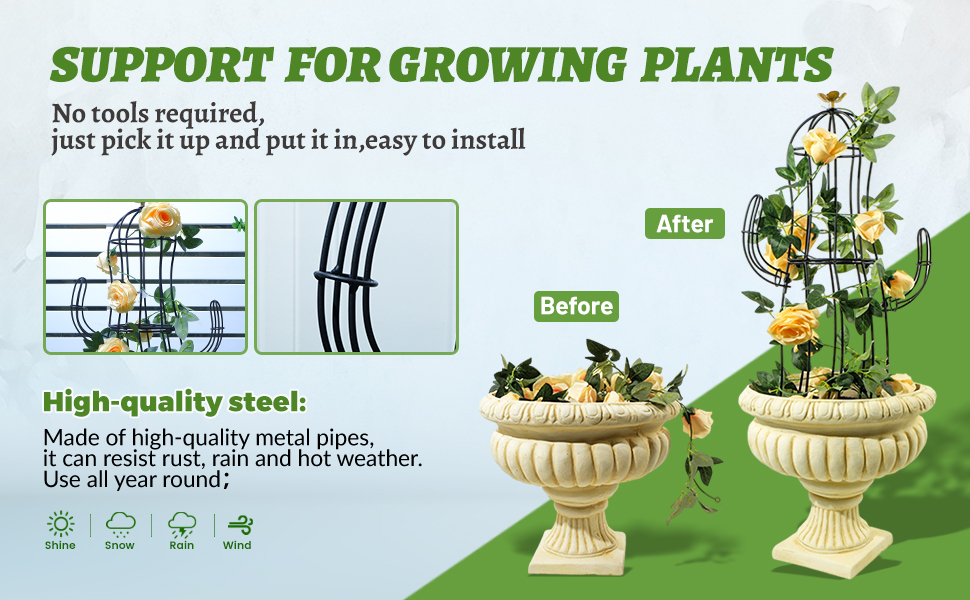 SUPPORT FOR GROWING PLANTS

No tools required,
just pick it up and put it in,easy to install

After

Before

High-quality steel:

Made of high-quality metal pipes, it can resist rust, rain and hot weather. Use all year round；

Shine | Snow | Rain | Wind